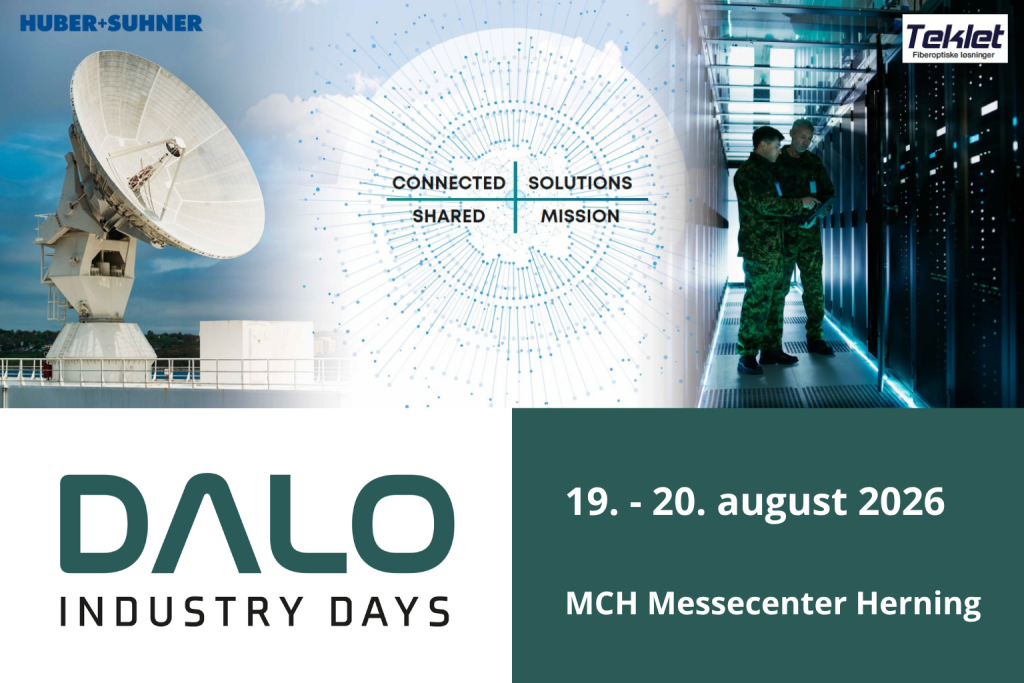 HUBER+SUHNER

Teklet
Fiberoptiske løsninger

CONNECTED SOLUTIONS
SHARED MISSION

DALO
INDUSTRY DAYS

19. - 20. august 2026

MCH Messecenter Herning